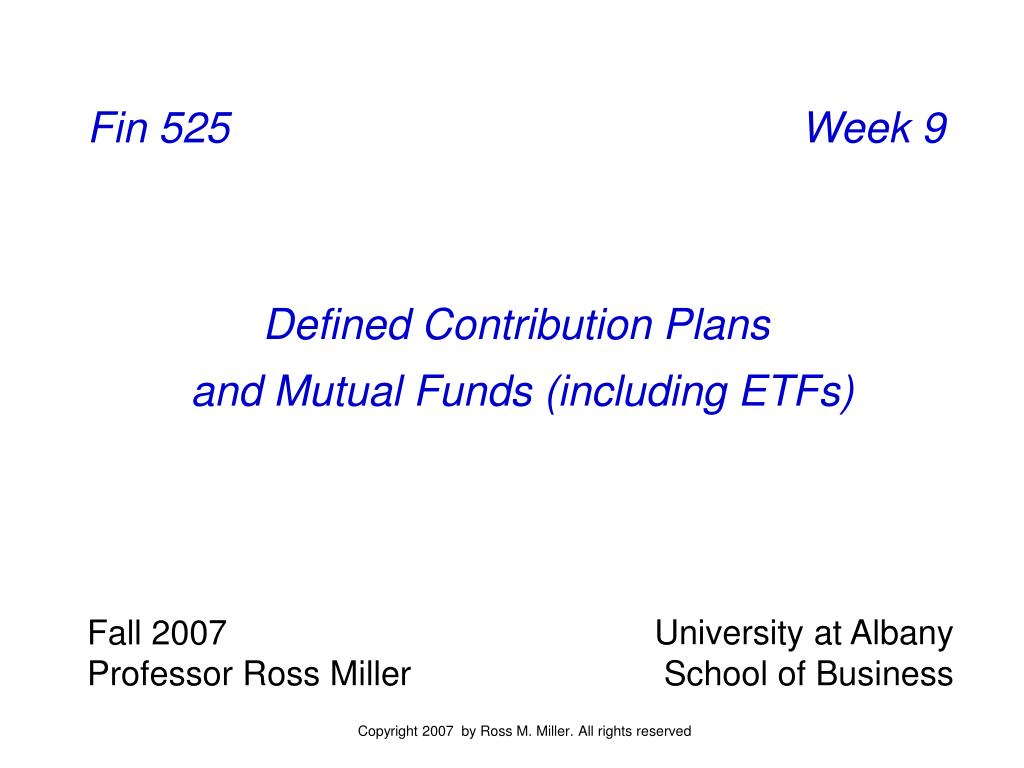 Fin 525

Week 9

Defined Contribution Plans
and Mutual Funds (including ETFs)

Fall 2007
Professor Ross Miller

University at Albany
School of Business

Copyright 2007 by Ross M. Miller. All rights reserved